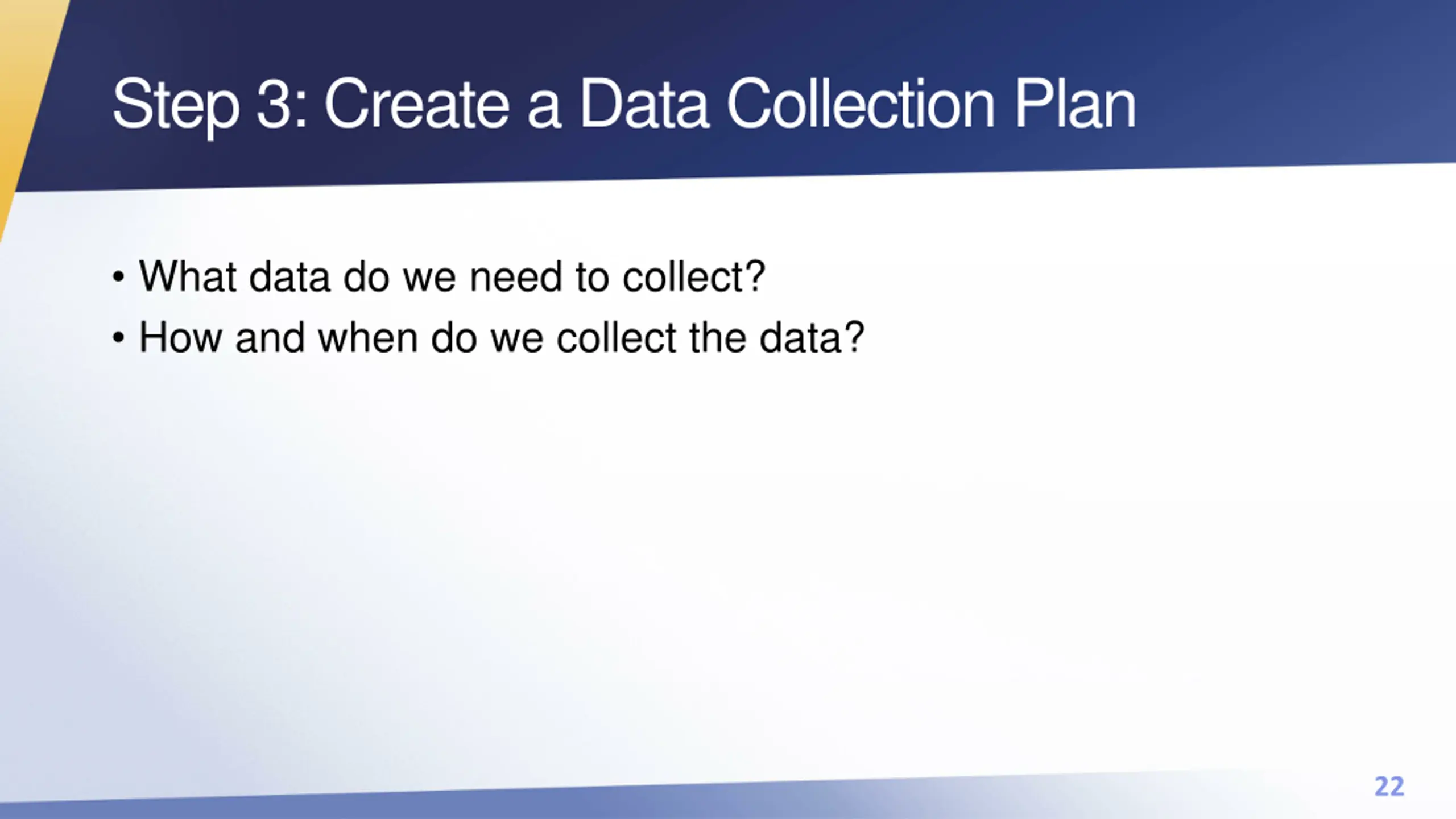 Step 3: Create a Data Collection Plan

• What data do we need to collect?
• How and when do we collect the data?

22